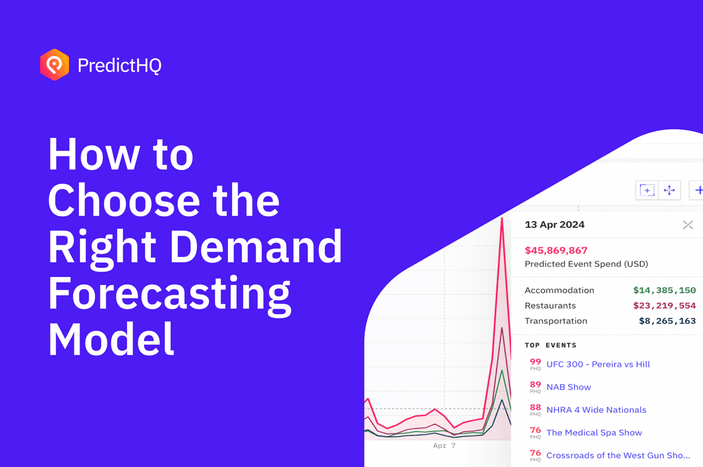 PredictHQ

How to Choose the Right Demand Forecasting Model

13 Apr 2024

$45,869,867
Predicted Event Spend (USD)

Accommodation $14,385,150
Restaurants $23,219,554
Transportation $8,265,163

TOP EVENTS

99 PHQ UFC 300 - Pereira vs Hill
89 PHQ NAB Show
88 PHQ NHRA 4 Wide Nationals
76 PHQ The Medical Spa Show
76 PHQ Crossroads of the West Gun Sho...

Apr 7